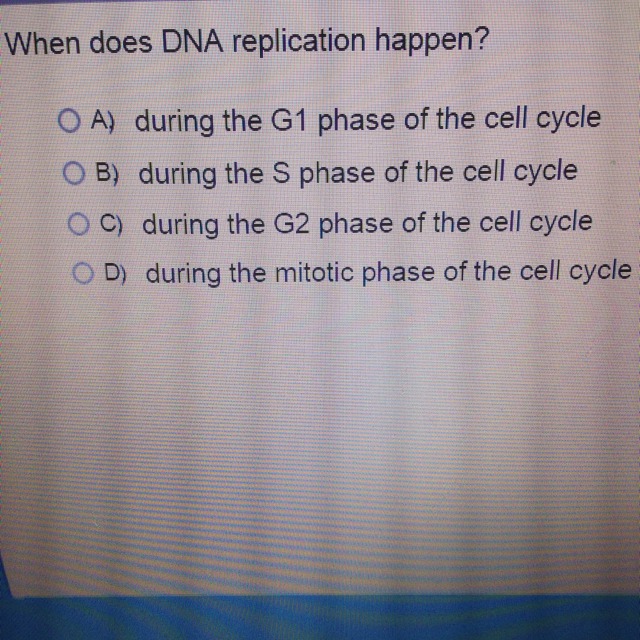 When does DNA replication happen?

A) during the G1 phase of the cell cycle

B) during the S phase of the cell cycle

C) during the G2 phase of the cell cycle

D) during the mitotic phase of the cell cycle